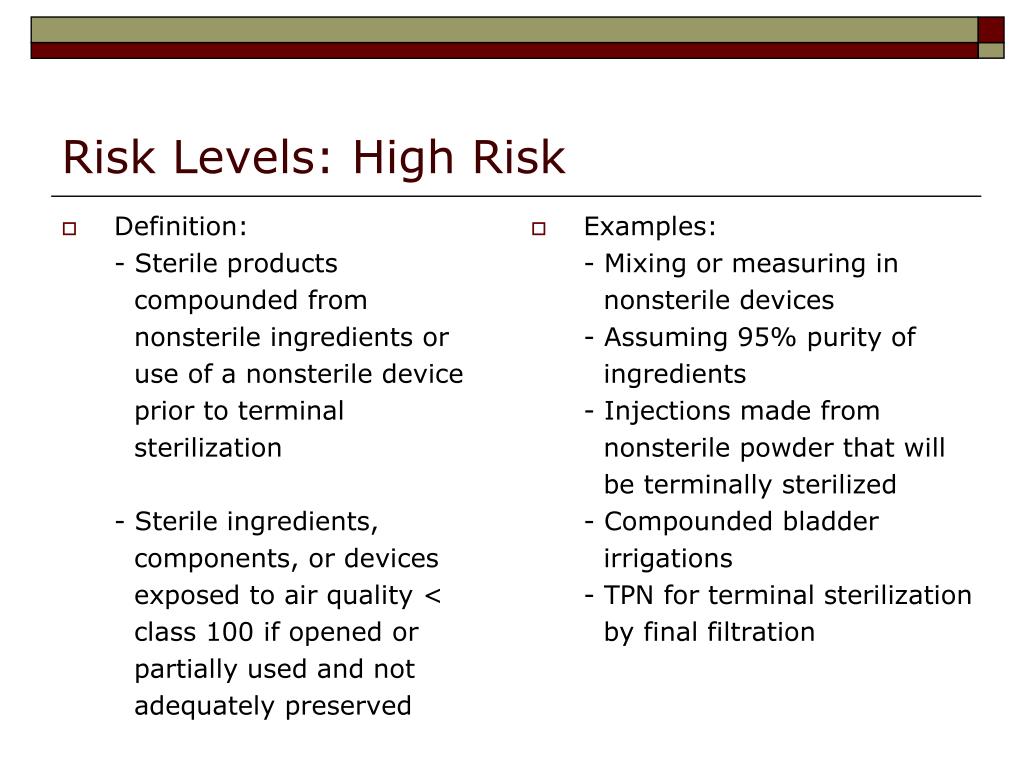 Risk Levels: High Risk

Definition:
- Sterile products compounded from nonsterile ingredients or use of a nonsterile device prior to terminal sterilization

- Sterile ingredients, components, or devices exposed to air quality < class 100 if opened or partially used and not adequately preserved

Examples:
- Mixing or measuring in nonsterile devices
- Assuming 95% purity of ingredients
- Injections made from nonsterile powder that will be terminally sterilized
- Compounded bladder irrigations
- TPN for terminal sterilization by final filtration